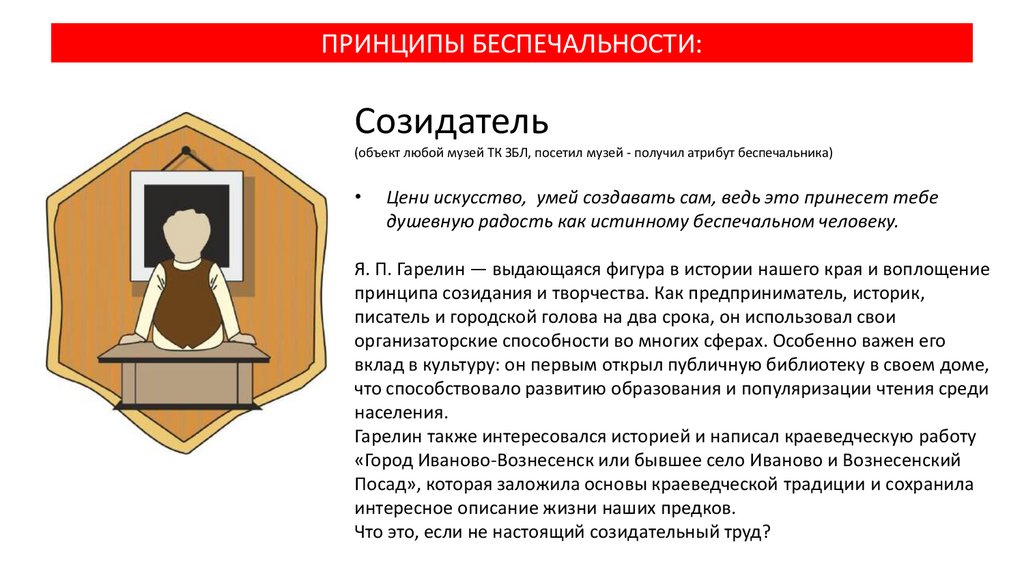 ПРИНЦИПЫ БЕСПЕЧАЛЬНОСТИ:

Созидатель

(объект любой музей ТК ЗБЛ, посетил музей - получил атрибут беспечальника)

• Цени искусство, умей создавать сам, ведь это принесет тебе душевную радость как истинному беспечальном человеку.

Я. П. Гарелин — выдающаяся фигура в истории нашего края и воплощение принципа созидания и творчества. Как предприниматель, историк, писатель и городской голова на два срока, он использовал свои организаторские способности во многих сферах. Особенно важен его вклад в культуру: он первым открыл публичную библиотеку в своем доме, что способствовало развитию образования и популяризации чтения среди населения.
Гарелин также интересовался историей и написал краеведческую работу «Город Иваново-Вознесенск или бывшее село Иваново и Вознесенский Посад», которая заложила основы краеведческой традиции и сохранила интересное описание жизни наших предков.
Что это, если не настоящий созидательный труд?